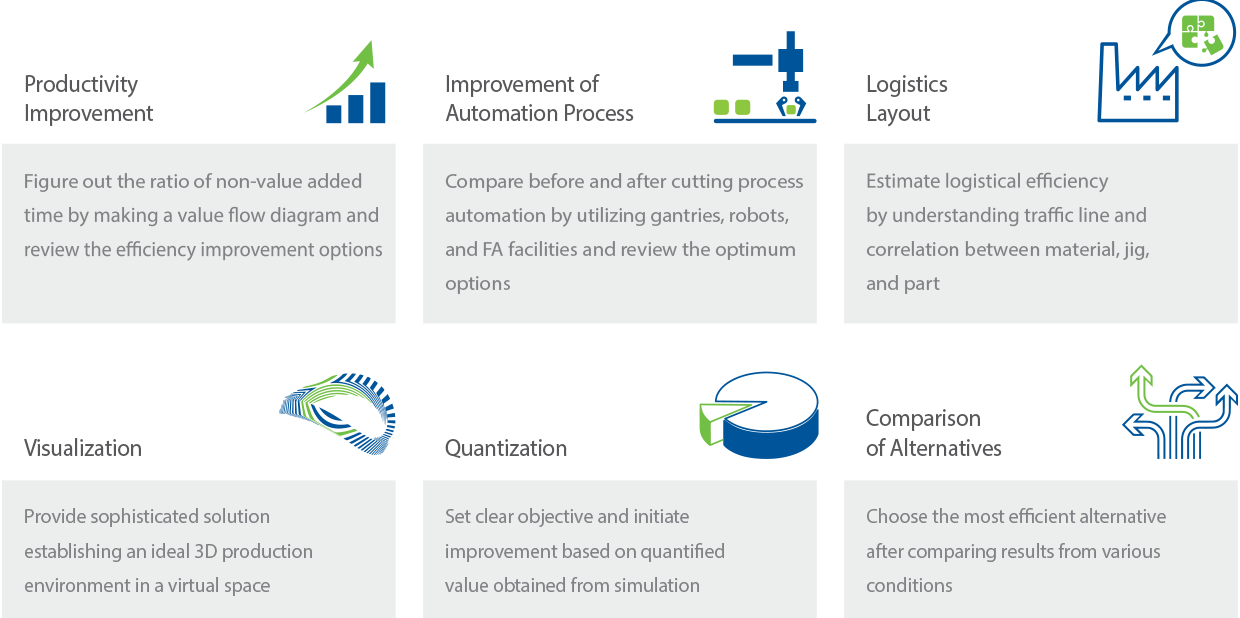 Productivity Improvement

Figure out the ratio of non-value added time by making a value flow diagram and review the efficiency improvement options

Improvement of Automation Process

Compare before and after cutting process automation by utilizing gantries, robots, and FA facilities and review the optimum options

Logistics Layout

Estimate logistical efficiency by understanding traffic line and correlation between material, jig, and part

Visualization

Provide sophisticated solution establishing an ideal 3D production environment in a virtual space

Quantization

Set clear objective and initiate improvement based on quantified value obtained from simulation

Comparison of Alternatives

Choose the most efficient alternative after comparing results from various conditions